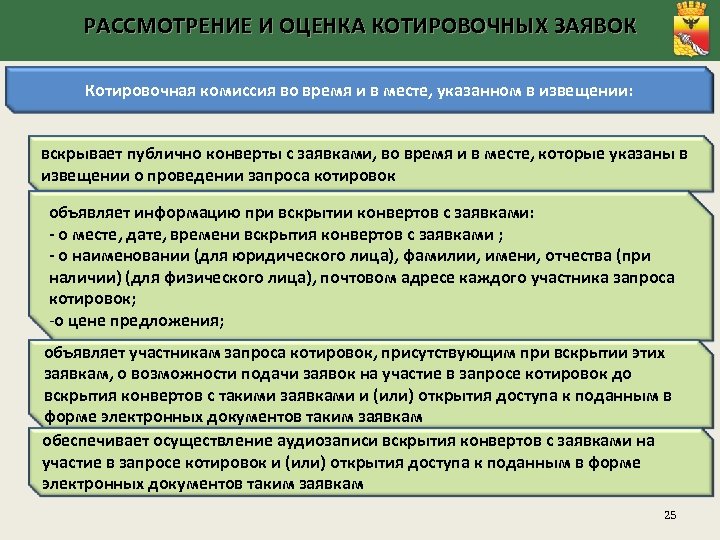 РАССМОТРЕНИЕ И ОЦЕНКА КОТИРОВОЧНЫХ ЗАЯВОК

Котировочная комиссия во время и в месте, указанном в извещении:

вскрывает публично конверты с заявками, во время и в месте, которые указаны в извещении о проведении запроса котировок

объявляет информацию при вскрытии конвертов с заявками:
- о месте, дате, времени вскрытия конвертов с заявками ;
- о наименовании (для юридического лица), фамилии, имени, отчества (при наличии) (для физического лица), почтовом адресе каждого участника запроса котировок;
-о цене предложения;

объявляет участникам запроса котировок, присутствующим при вскрытии этих заявкам, о возможности подачи заявок на участие в запросе котировок до вскрытия конвертов с такими заявками и (или) открытия доступа к поданным в форме электронных документов таким заявкам

обеспечивает осуществление аудиозаписи вскрытия конвертов с заявками на участие в запросе котировок и (или) открытия доступа к поданным в форме электронных документов таким заявкам

25